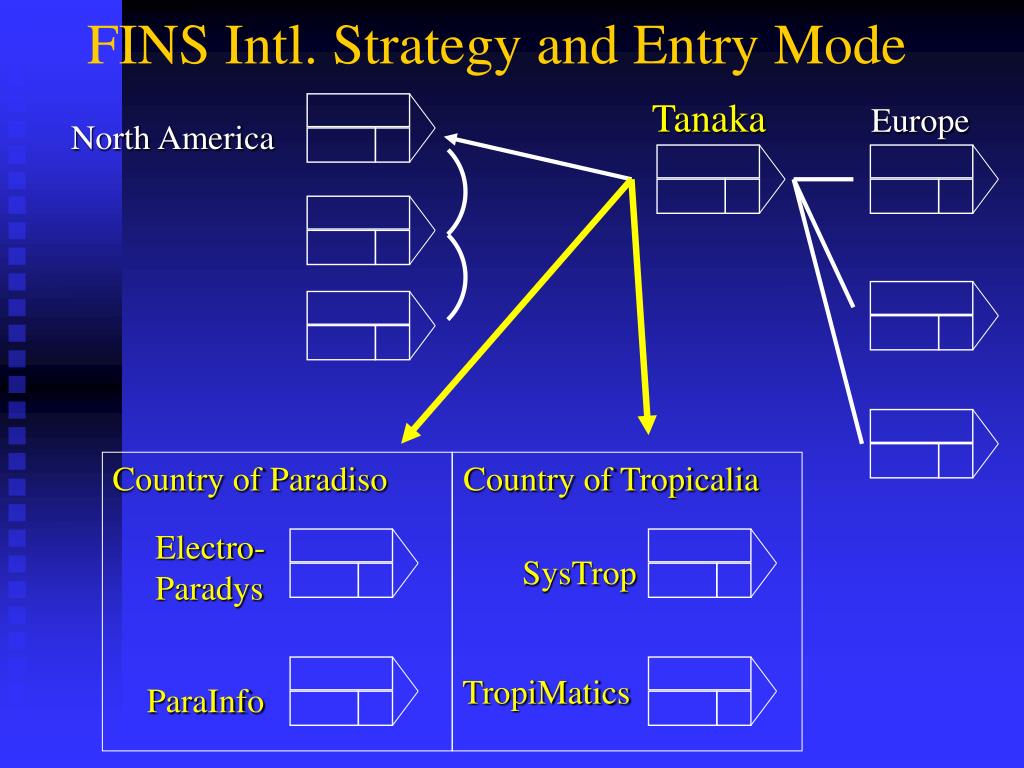 FINS Intl. Strategy and Entry Mode

North America

Tanaka

Europe

Country of Paradiso

Electro-Paradys

ParaInfo

Country of Tropicalia

SysTrop

TropiMatics